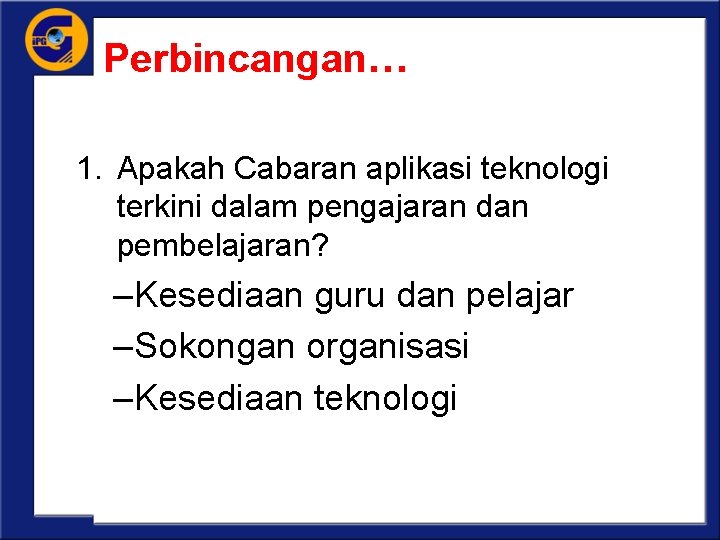 IPG

Perbincangan…

1. Apakah Cabaran aplikasi teknologi terkini dalam pengajaran dan pembelajaran?

–Kesediaan guru dan pelajar

–Sokongan organisasi

–Kesediaan teknologi